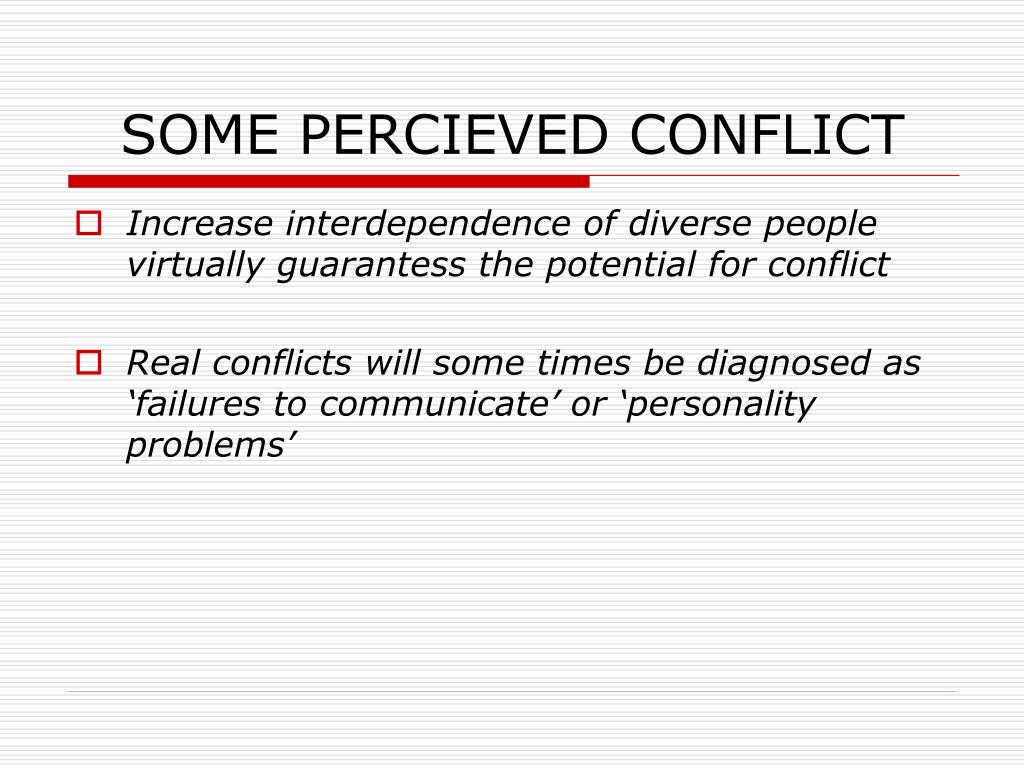 SOME PERCIEVED CONFLICT

Increase interdependence of diverse people virtually guarantess the potential for conflict

Real conflicts will some times be diagnosed as ‘failures to communicate’ or ‘personality problems’